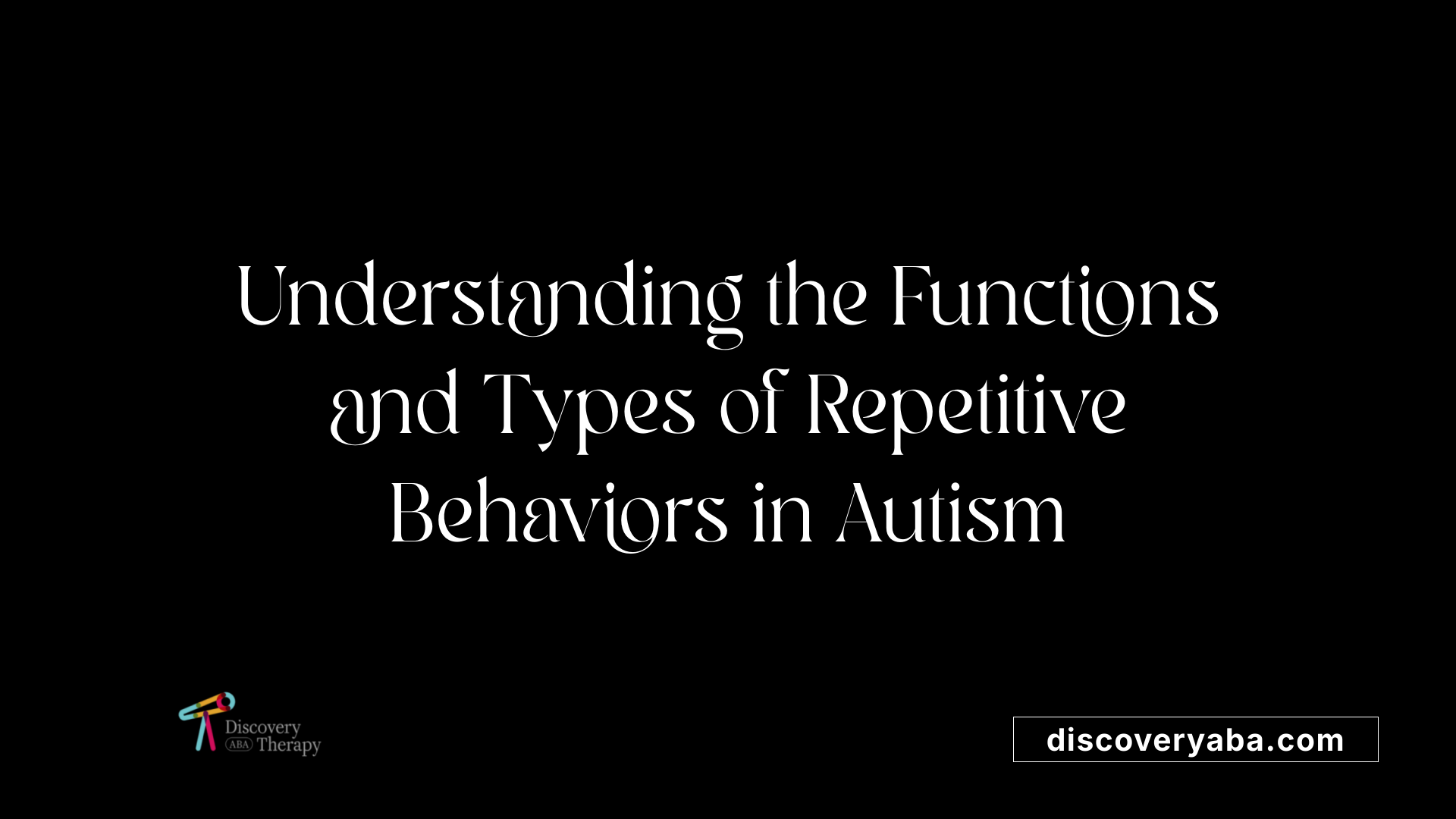 Understanding the Functions and Types of Repetitive Behaviors in Autism

Discovery
ABA Therapy

discoveryaba.com